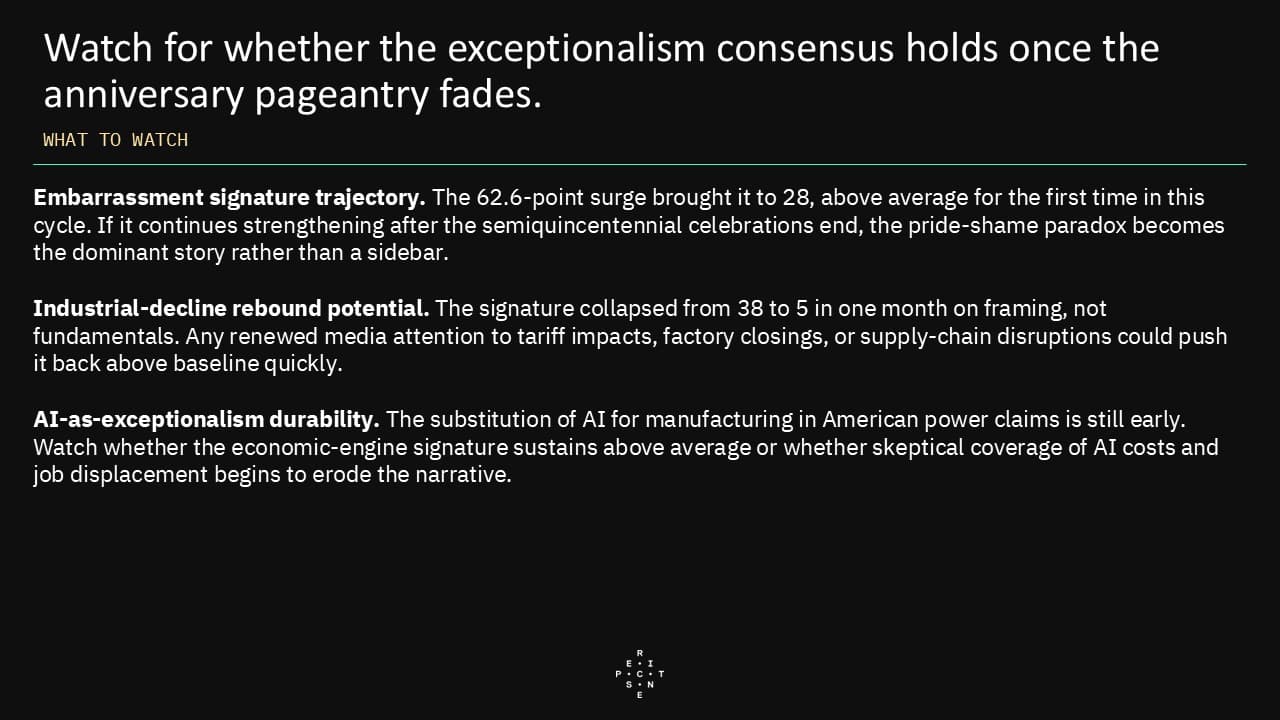 Watch for whether the exceptionalism consensus holds once the anniversary pageantry fades.

WHAT TO WATCH

Embarrassment signature trajectory. The 62.6-point surge brought it to 28, above average for the first time in this cycle. If it continues strengthening after the semiquincentennial celebrations end, the pride-shame paradox becomes the dominant story rather than a sidebar.

Industrial-decline rebound potential. The signature collapsed from 38 to 5 in one month on framing, not fundamentals. Any renewed media attention to tariff impacts, factory closings, or supply-chain disruptions could push it back above baseline quickly.

AI-as-exceptionalism durability. The substitution of AI for manufacturing in American power claims is still early. Watch whether the economic-engine signature sustains above average or whether skeptical coverage of AI costs and job displacement begins to erode the narrative.